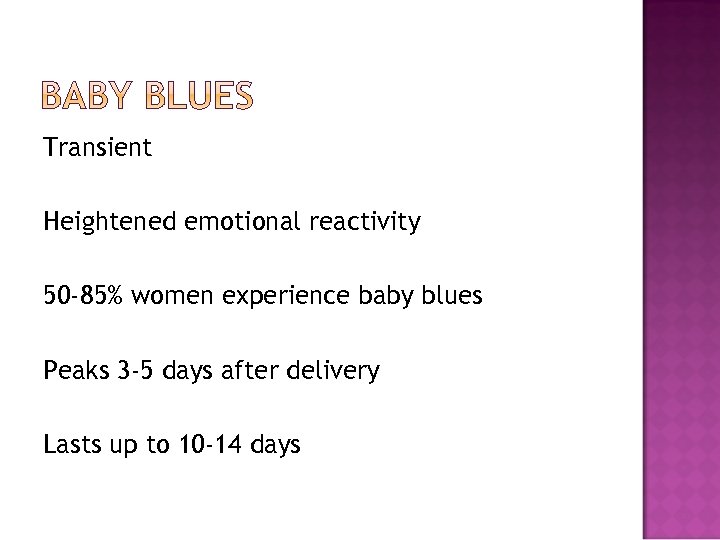 BABY BLUES

Transient

Heightened emotional reactivity

50-85% women experience baby blues

Peaks 3-5 days after delivery

Lasts up to 10-14 days